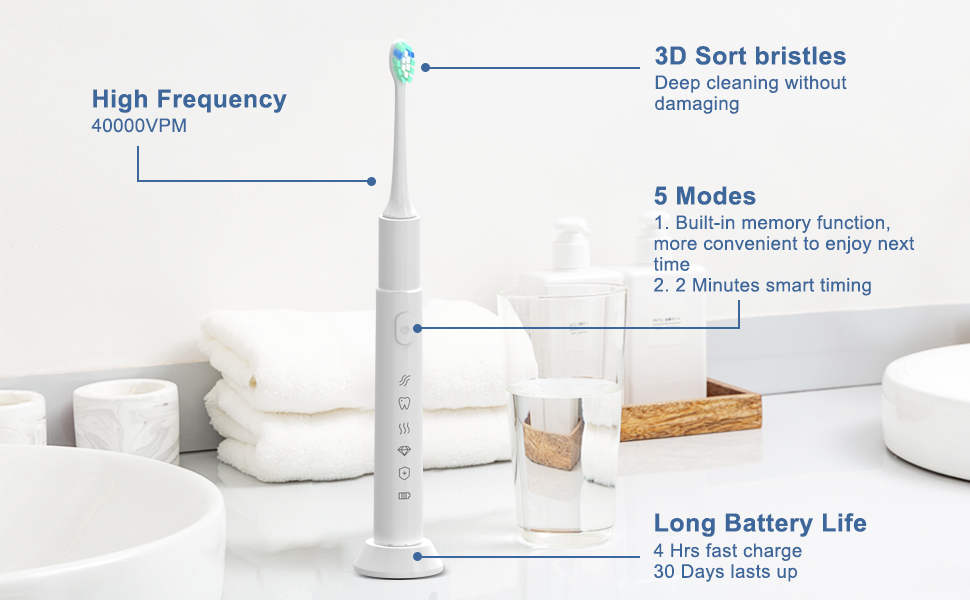 High Frequency
40000VPM

3D Sort bristles
Deep cleaning without damaging

5 Modes
1. Built-in memory function, more convenient to enjoy next time
2. 2 Minutes smart timing

Long Battery Life
4 Hrs fast charge
30 Days lasts up